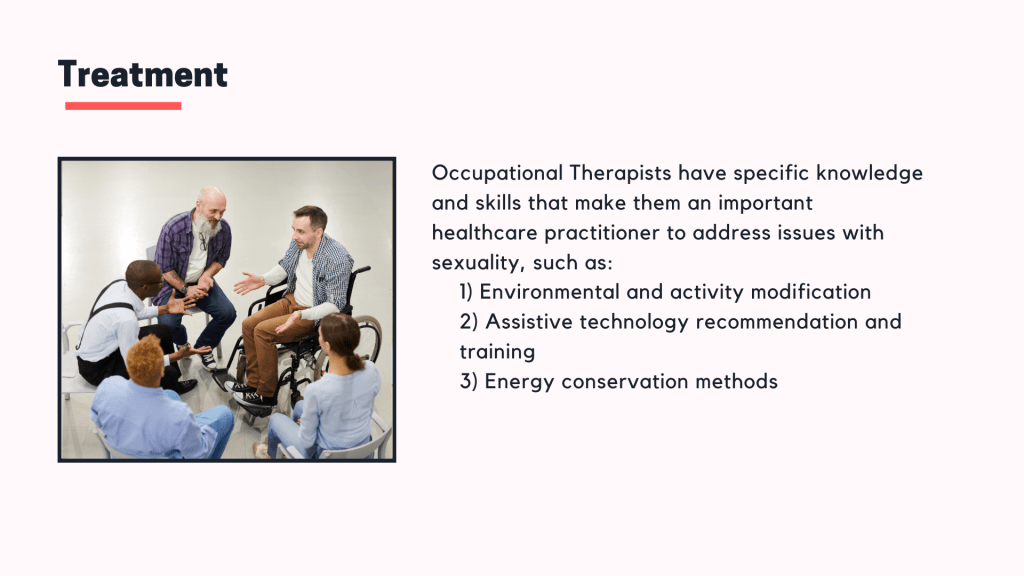 Treatment

Occupational Therapists have specific knowledge and skills that make them an important healthcare practitioner to address issues with sexuality, such as:
1) Environmental and activity modification
2) Assistive technology recommendation and training
3) Energy conservation methods